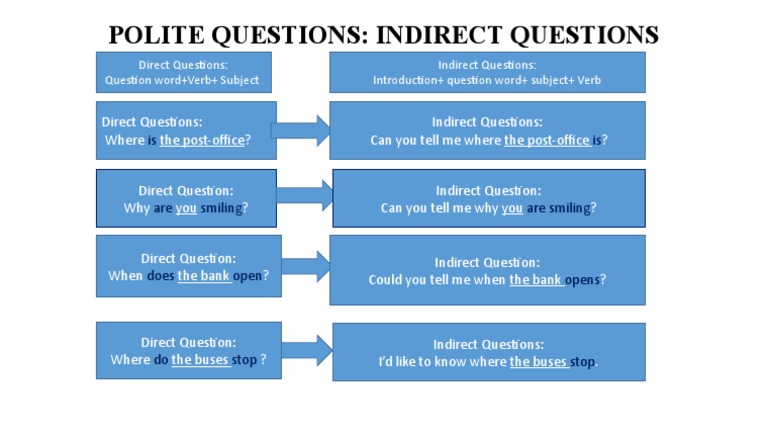 POLITE QUESTIONS: INDIRECT QUESTIONS

Direct Questions:
Question word+Verb+ Subject

Indirect Questions:
Introduction+ question word+ subject+ Verb

Direct Questions:
Where is the post-office?

Indirect Questions:
Can you tell me where the post-office is?

Direct Question:
Why are you smiling?

Indirect Question:
Can you tell me why you are smiling?

Direct Question:
When does the bank open?

Indirect Question:
Could you tell me when the bank opens?

Direct Question:
Where do the buses stop ?

Indirect Questions:
I'd like to know where the buses stop.